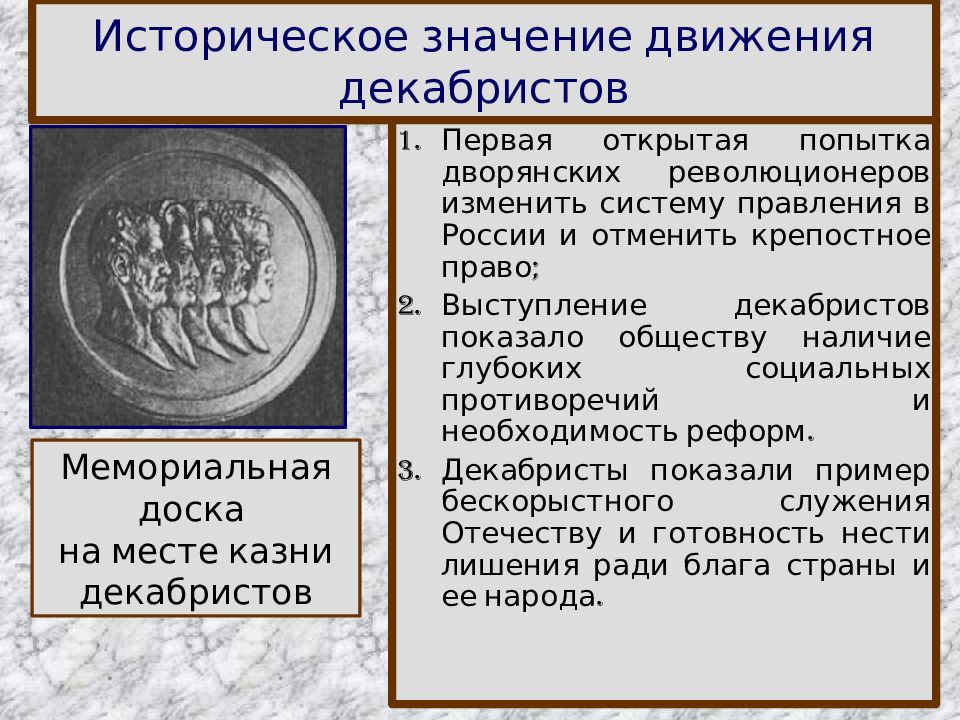 Историческое значение движения декабристов

Мемориальная доска на месте казни декабристов

1. Первая открытая попытка дворянских революционеров изменить систему правления в России и отменить крепостное право;
2. Выступление декабристов показало обществу наличие глубоких социальных противоречий и необходимость реформ.
3. Декабристы показали пример бескорыстного служения Отечеству и готовность нести лишения ради блага страны и ее народа.